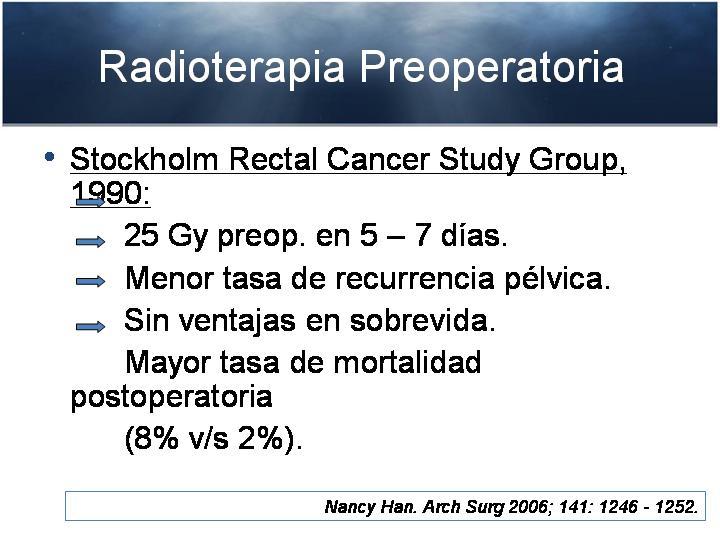 Radioterapia Preoperatoria

• Stockholm Rectal Cancer Study Group, 1990:

25 Gy preop. en 5 – 7 días.

Menor tasa de recurrencia pélvica.

Sin ventajas en sobrevida.

Mayor tasa de mortalidad postoperatoria

(8% v/s 2%).

Nancy Han. Arch Surg 2006; 141: 1246 - 1252.